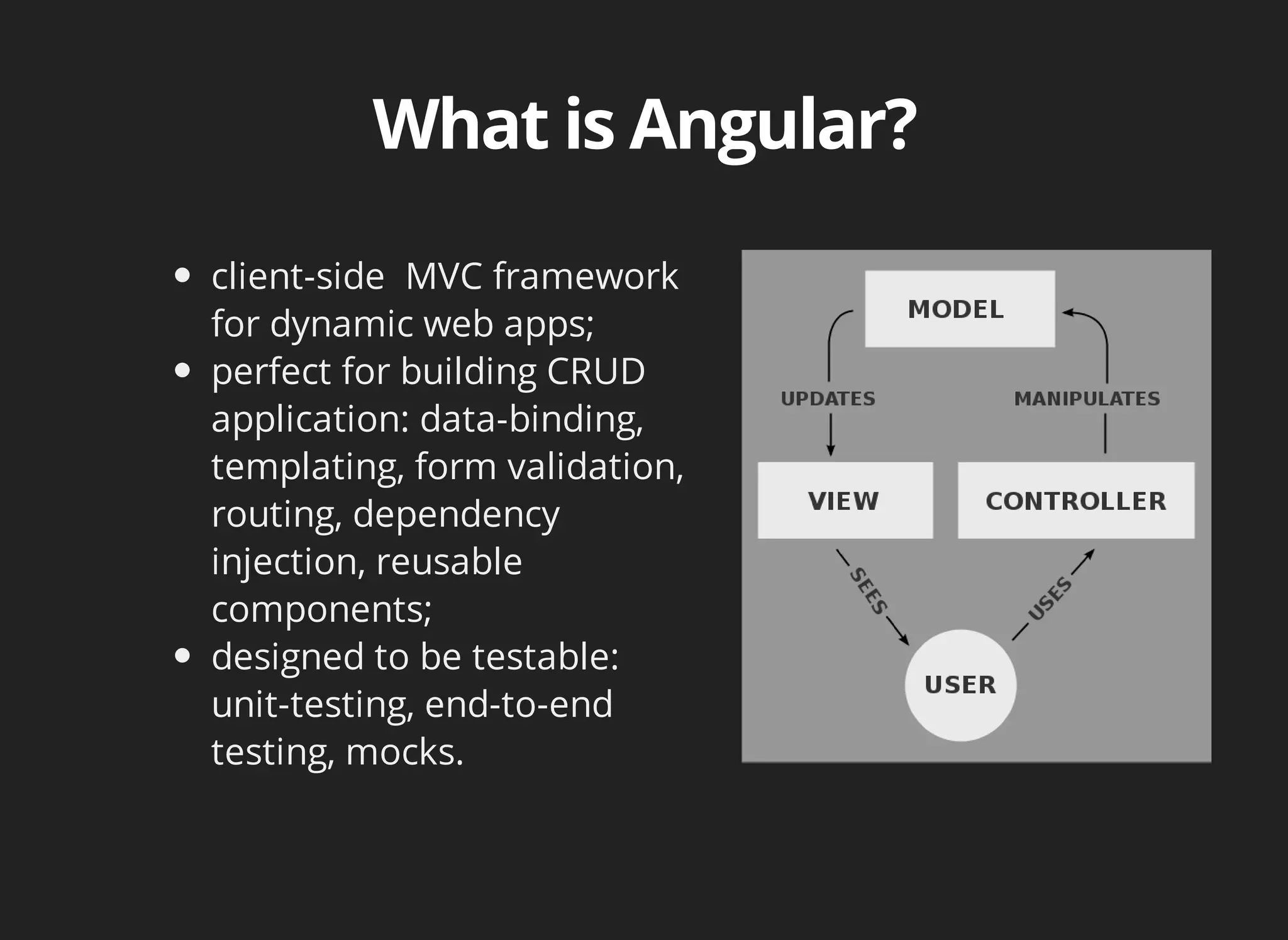 What is Angular?

- client-side MVC framework for dynamic web apps;
- perfect for building CRUD application: data-binding, templating, form validation, routing, dependency injection, reusable components;
- designed to be testable: unit-testing, end-to-end testing, mocks.

MODEL

UPDATES

MANIPULATES

VIEW

CONTROLLER

SEES

USES

USER